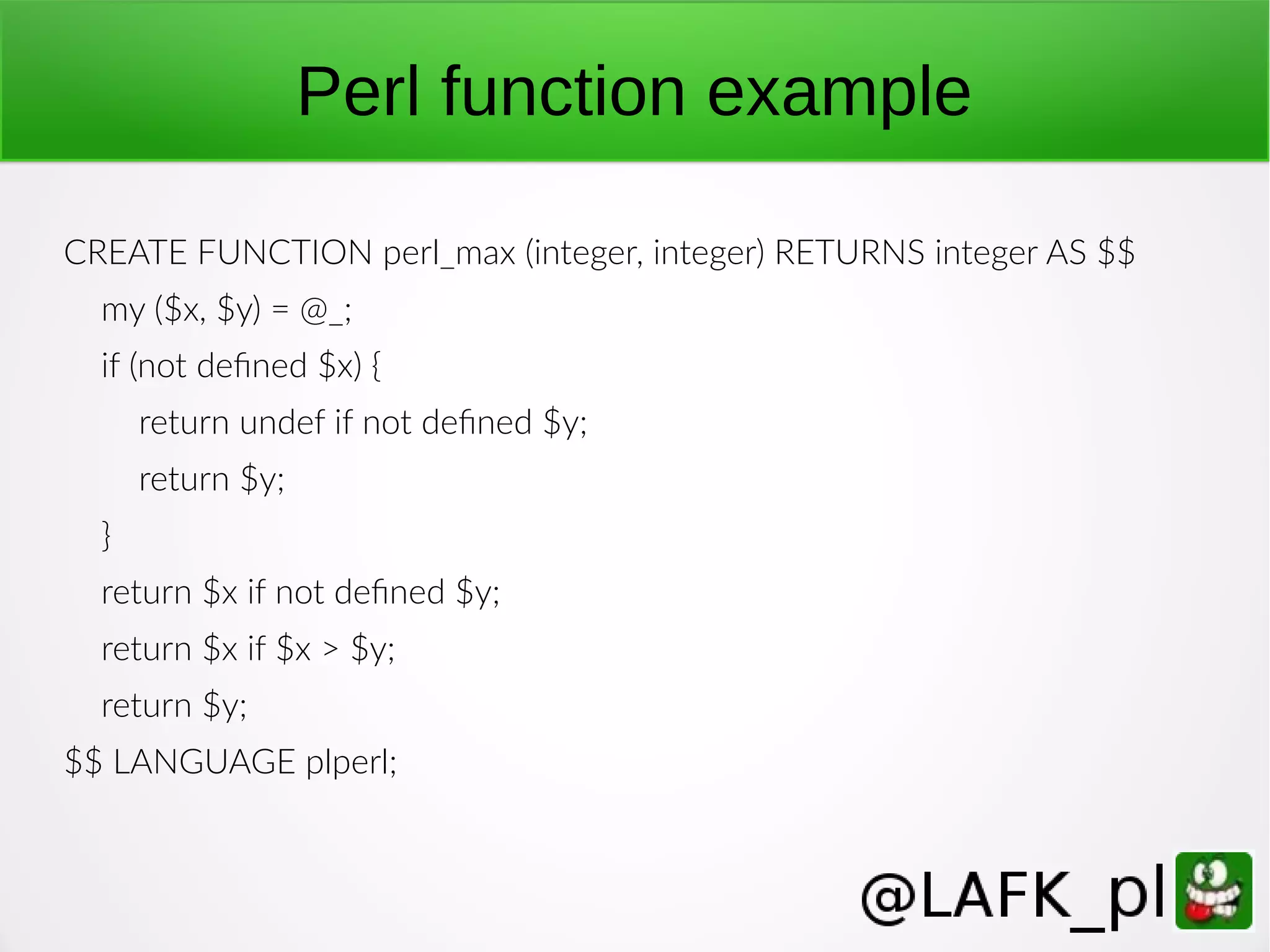 Perl function example

CREATE FUNCTION perl_max (integer, integer) RETURNS integer AS $$
my ($x, $y) = @_;
if (not defined $x) {
return undef if not defined $y;
return $y;
}
return $x if not defined $y;
return $x if $x > $y;
return $y;
$$ LANGUAGE plperl;

@LAFK_pl